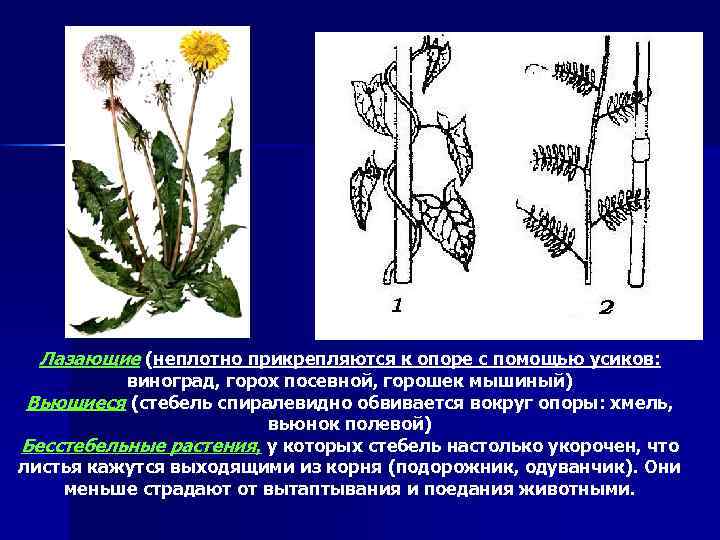 1

2

Лазающие (неплотно прикрепляются к опоре с помощью усиков: виноград, горох посевной, горошек мышиный)
Вьющиеся (стебель спиралевидно обвивается вокруг опоры: хмель, вьюнок полевой)
Бесстебельные растения, у которых стебель настолько укорочен, что листья кажутся выходящими из корня (подорожник, одуванчик). Они меньше страдают от вытаптывания и поедания животными.